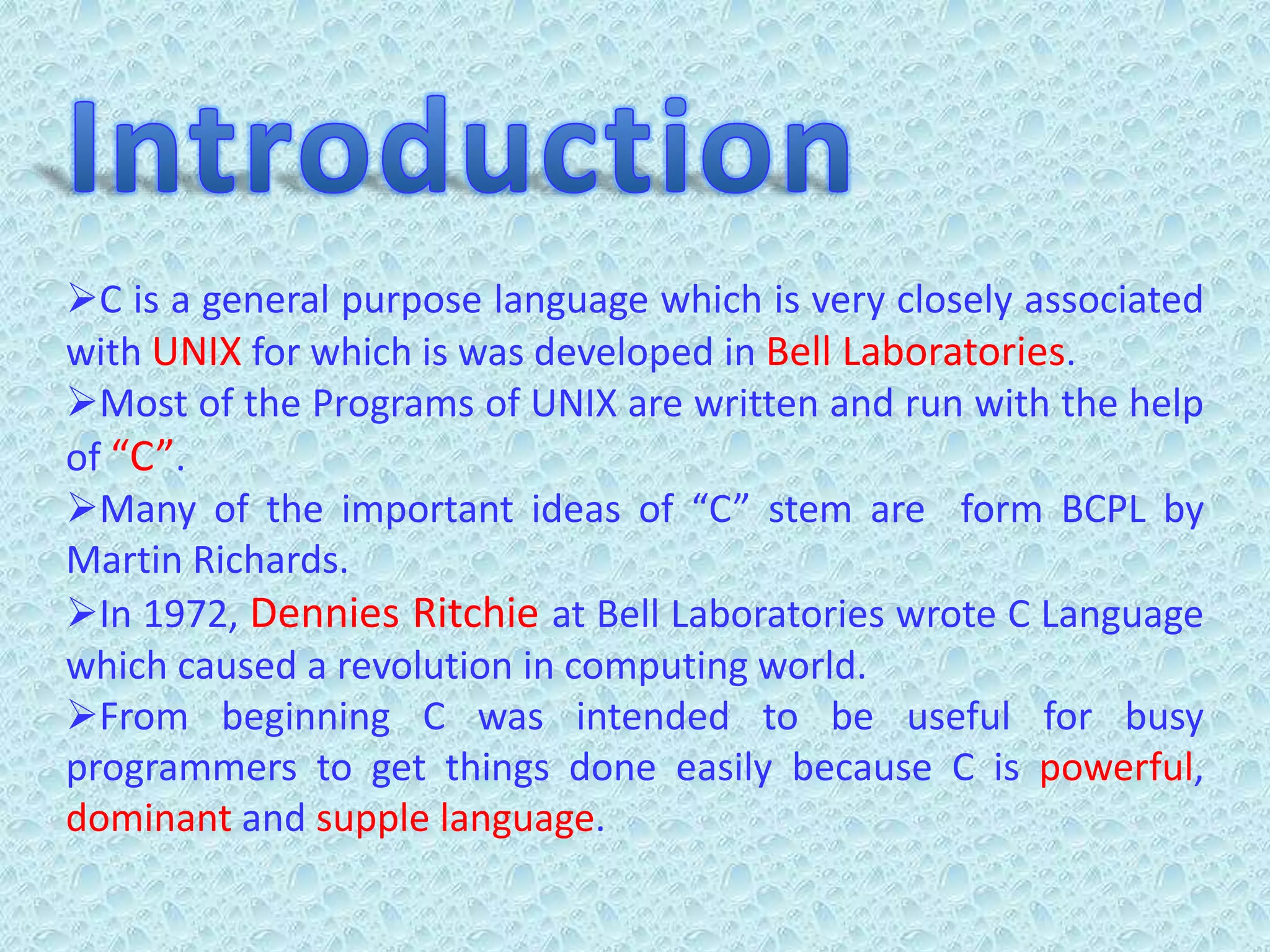 Introduction

➢C is a general purpose language which is very closely associated with UNIX for which is was developed in Bell Laboratories.

➢Most of the Programs of UNIX are written and run with the help of “C”.

➢Many of the important ideas of “C” stem are form BCPL by Martin Richards.

➢In 1972, Dennies Ritchie at Bell Laboratories wrote C Language which caused a revolution in computing world.

➢From beginning C was intended to be useful for busy programmers to get things done easily because C is powerful, dominant and supple language.